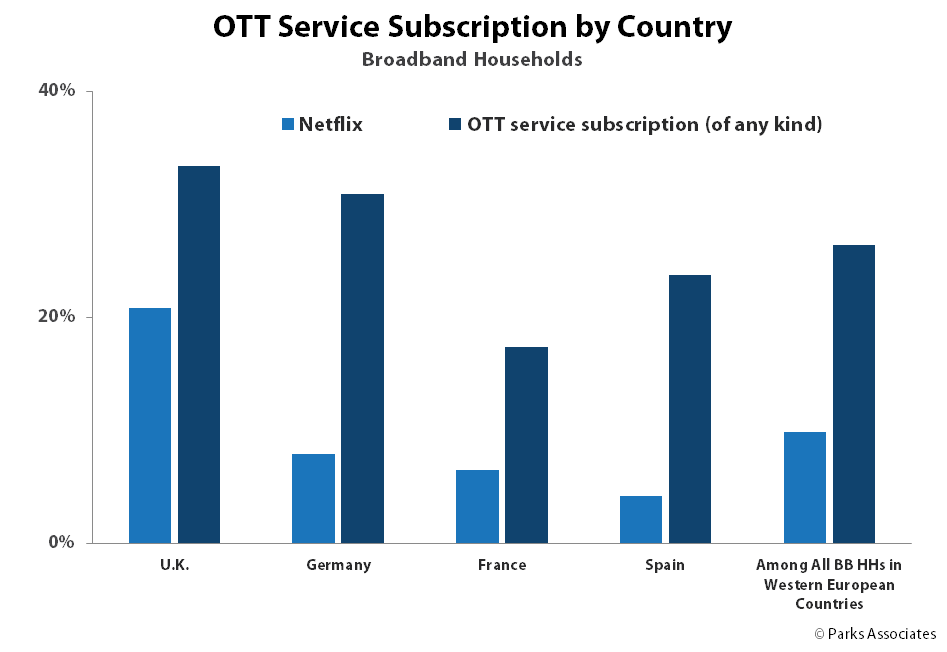 OTT Service Subscription by Country
Broadband Households

40%
20%
0%

Netflix
OTT service subscription (of any kind)

U.K.
Germany
France
Spain
Among All BB HHs in Western European Countries

© Parks Associates